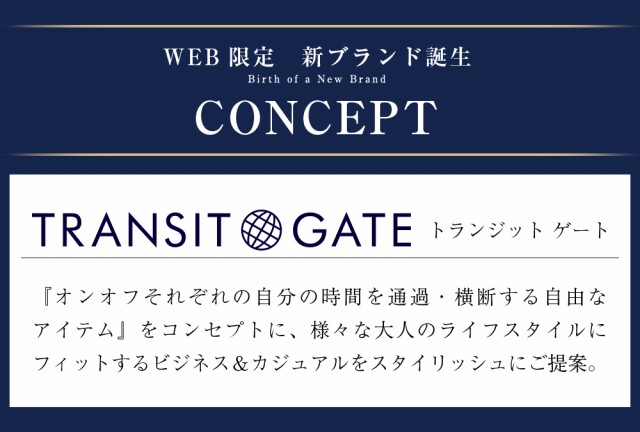 WEB 限定　新ブランド誕生
Birth of a New Brand
CONCEPT

TRANSIT GATE トランジット ゲート

『オンオフそれぞれの自分の時間を通過・横断する自由なアイテム』をコンセプトに、様々な大人のライフスタイルにフィットするビジネス&カジュアルをスタイリッシュにご提案。